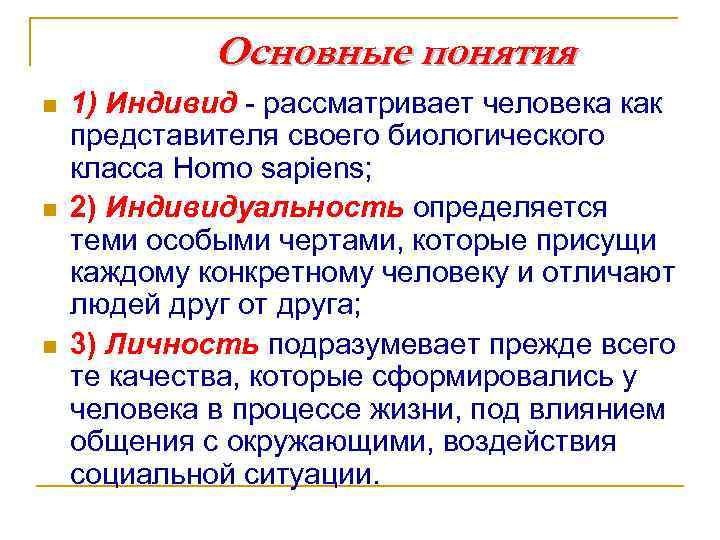 Основные понятия

1) Индивид - рассматривает человека как представителя своего биологического класса Homo sapiens;

2) Индивидуальность определяется теми особыми чертами, которые присущи каждому конкретному человеку и отличают людей друг от друга;

3) Личность подразумевает прежде всего те качества, которые сформировались у человека в процессе жизни, под влиянием общения с окружающими, воздействия социальной ситуации.